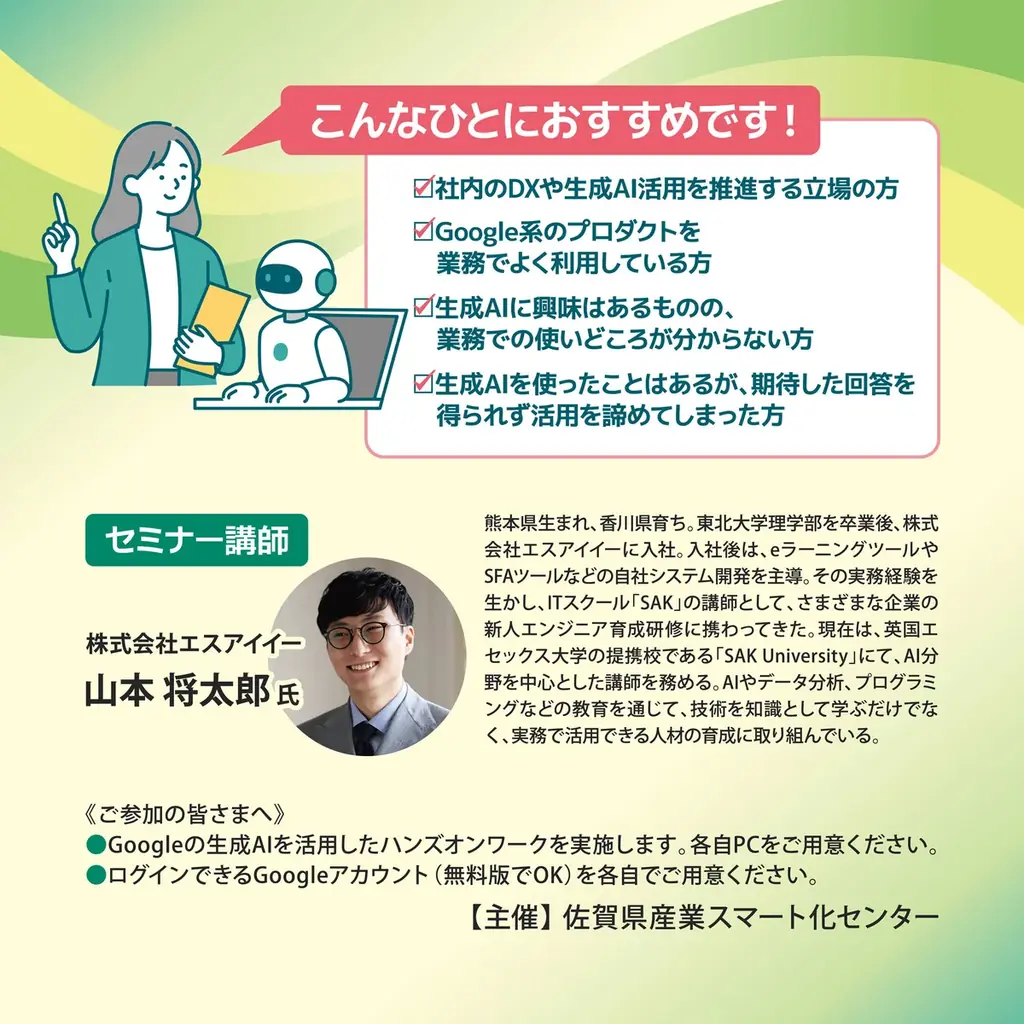 こんなひとにおすすめです！

☑社内のDXや生成AI活用を推進する立場の方
☑Google系のプロダクトを業務でよく利用している方
☑生成AIに興味はあるものの、業務での使いどころが分からない方
☑生成AIを使ったことはあるが、期待した回答を得られず活用を諦めてしまった方

セミナー講師

株式会社エスアイイー
山本 将太郎 氏

熊本県生まれ、香川県育ち。東北大学理学部を卒業後、株式会社エスアイイーに入社。入社後は、eラーニングツールやSFAツールなどの自社システム開発を主導。その実務経験を生かし、ITスクール「SAK」の講師として、さまざまな企業の新人エンジニア育成研修に携わってきた。現在は、英国エセックス大学の提携校である「SAK University」にて、AI分野を中心とした講師を務める。AIやデータ分析、プログラミングなどの教育を通じて、技術を知識として学ぶだけでなく、実務で活用できる人材の育成に取り組んでいる。

《ご参加の皆さまへ》
●Googleの生成AIを活用したハンズオンワークを実施します。各自PCをご用意ください。
●ログインできるGoogleアカウント（無料版でOK）を各自でご用意ください。

【主催】佐賀県産業スマート化センター